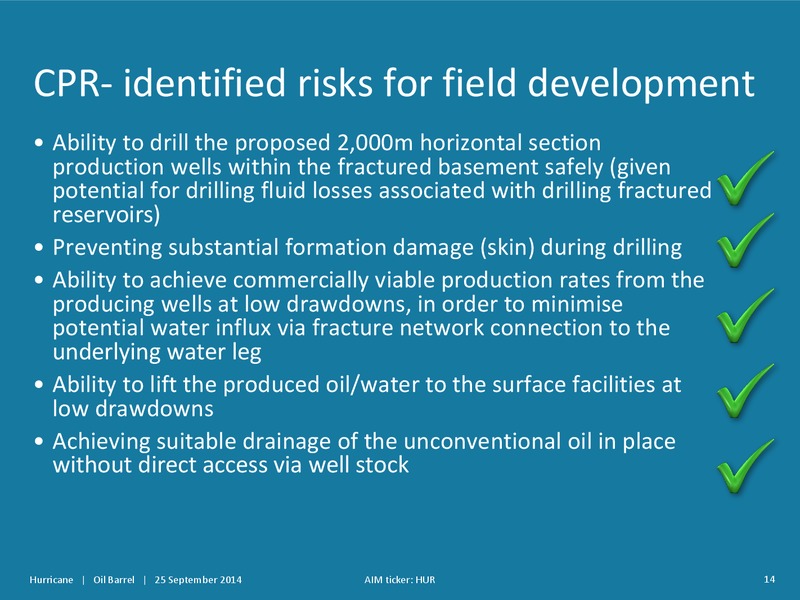 CPR- identified risks for field development

• Ability to drill the proposed 2,000m horizontal section production wells within the fractured basement safely (given potential for drilling fluid losses associated with drilling fractured reservoirs)

• Preventing substantial formation damage (skin) during drilling

• Ability to achieve commercially viable production rates from the producing wells at low drawdowns, in order to minimise potential water influx via fracture network connection to the underlying water leg

• Ability to lift the produced oil/water to the surface facilities at low drawdowns

• Achieving suitable drainage of the unconventional oil in place without direct access via well stock

Hurricane | Oil Barrel | 25 September 2014

AIM ticker: HUR

14